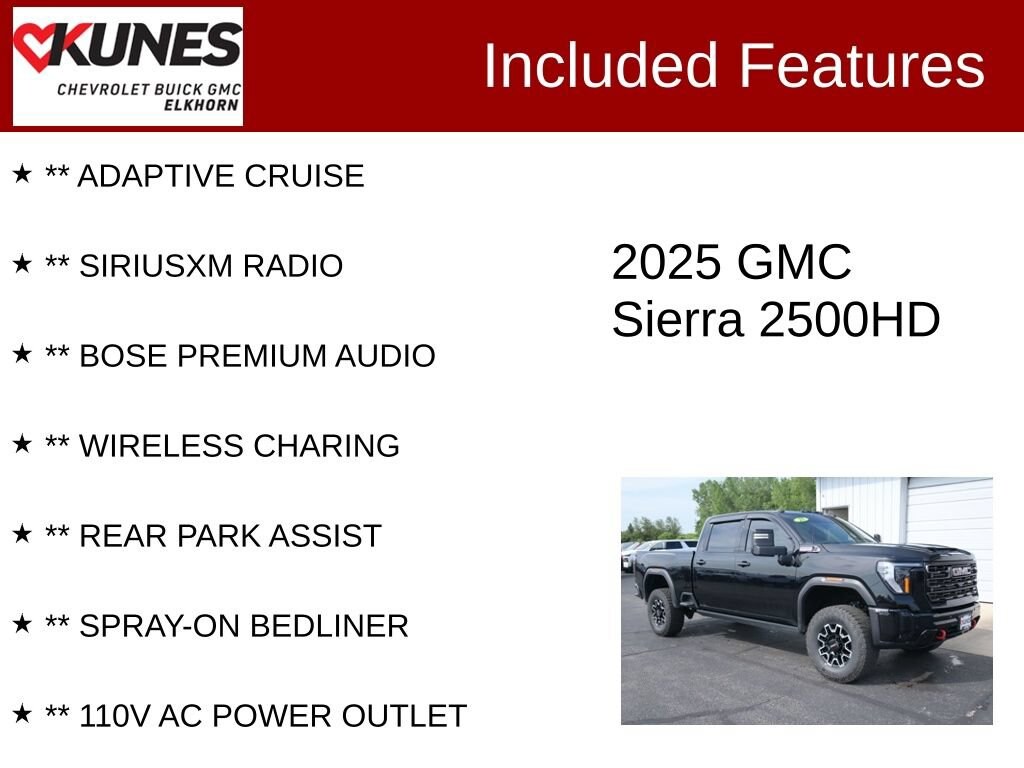 KUNES
CHEVROLET BUICK GMC
ELKHORN

Included Features

★ ** ADAPTIVE CRUISE

★ ** SIRIUSXM RADIO

★ ** BOSE PREMIUM AUDIO

★ ** WIRELESS CHARING

★ ** REAR PARK ASSIST

★ ** SPRAY-ON BEDLINER

★ ** 110V AC POWER OUTLET

2025 GMC
Sierra 2500HD

GMC